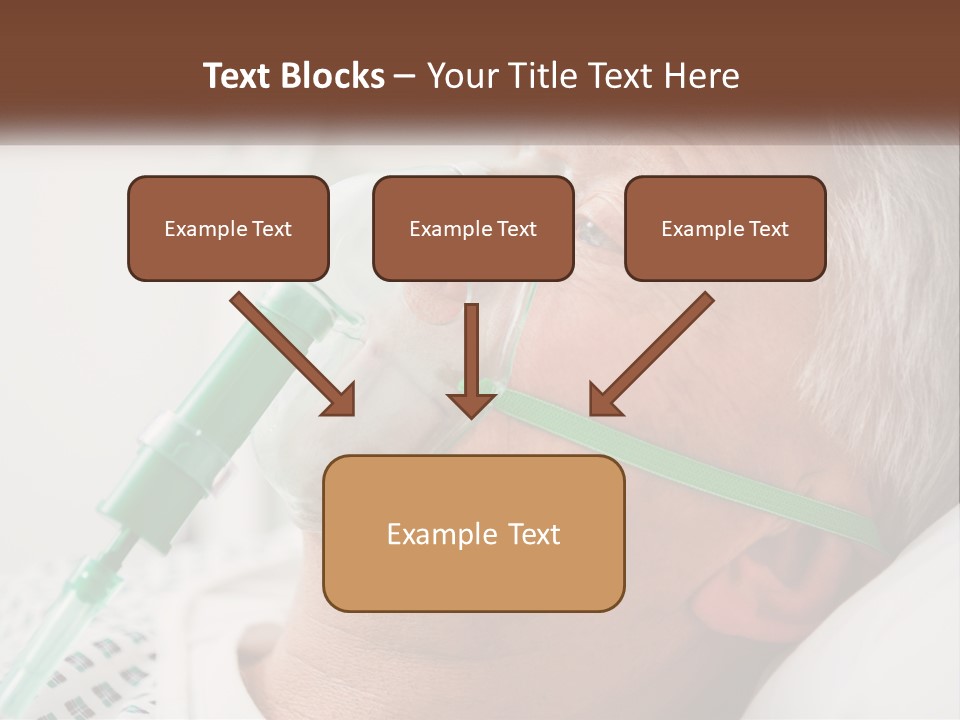 Text Blocks – Your Title Text Here

Example Text

Example Text

Example Text

Example Text